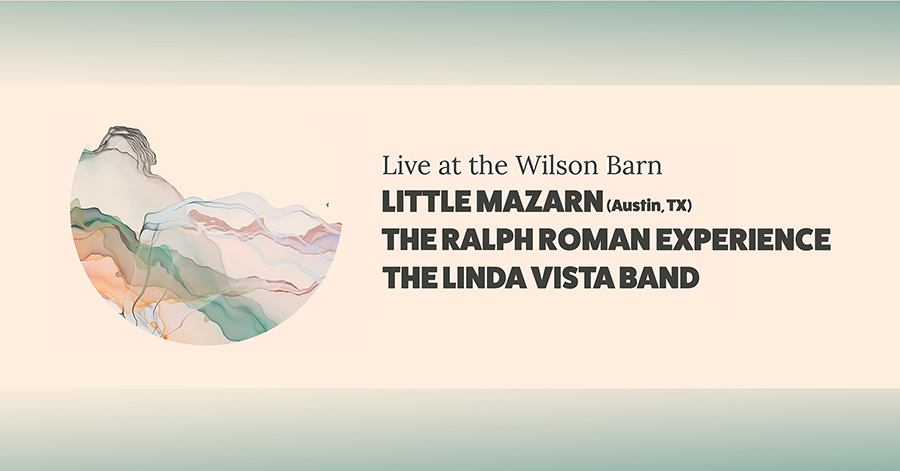 Live at the Wilson Barn
LITTLE MAZARN (Austin, TX)
THE RALPH ROMAN EXPERIENCE
THE LINDA VISTA BAND